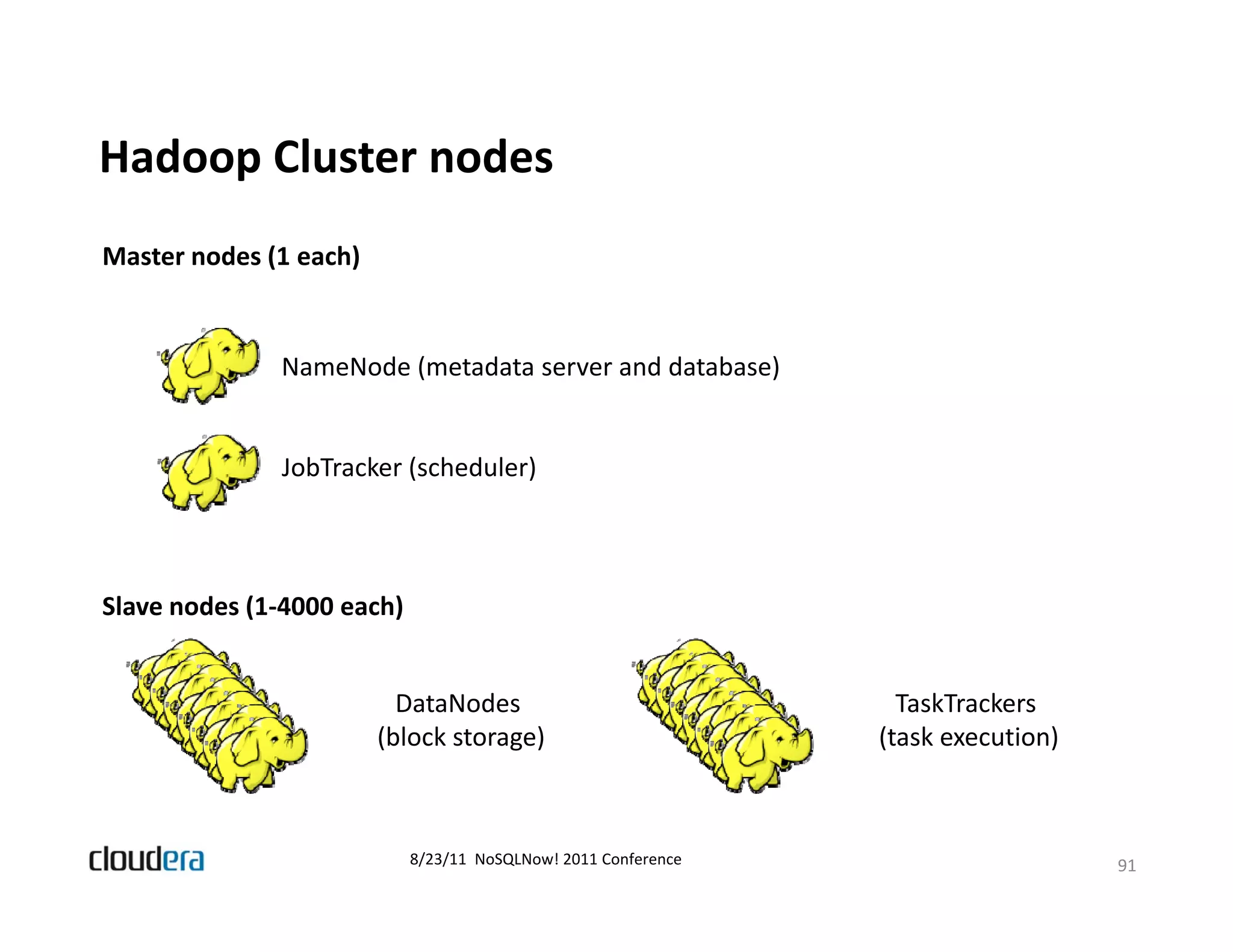 Hadoop Cluster nodes

Master nodes (1 each)

NameNode (metadata server and database)

JobTracker (scheduler)

Slave nodes (1-4000 each)

DataNodes
(block storage)

TaskTrackers
(task execution)

cloudera

8/23/11 NoSQLNow! 2011 Conference

91